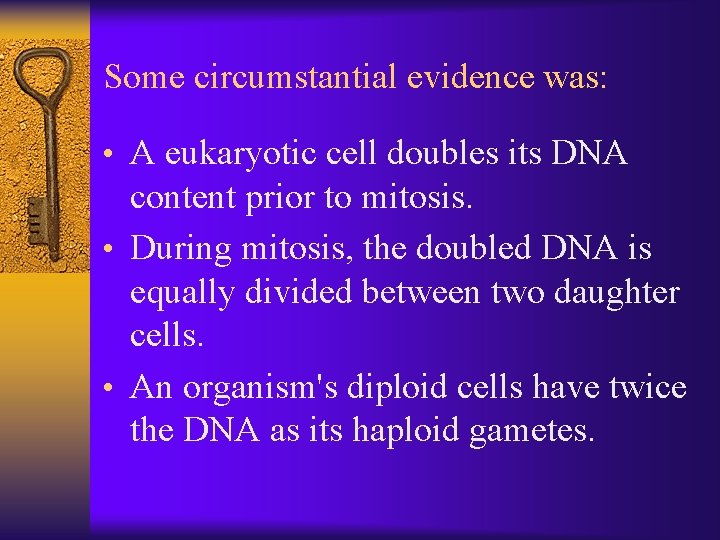 Some circumstantial evidence was:

• A eukaryotic cell doubles its DNA content prior to mitosis.
• During mitosis, the doubled DNA is equally divided between two daughter cells.
• An organism's diploid cells have twice the DNA as its haploid gametes.